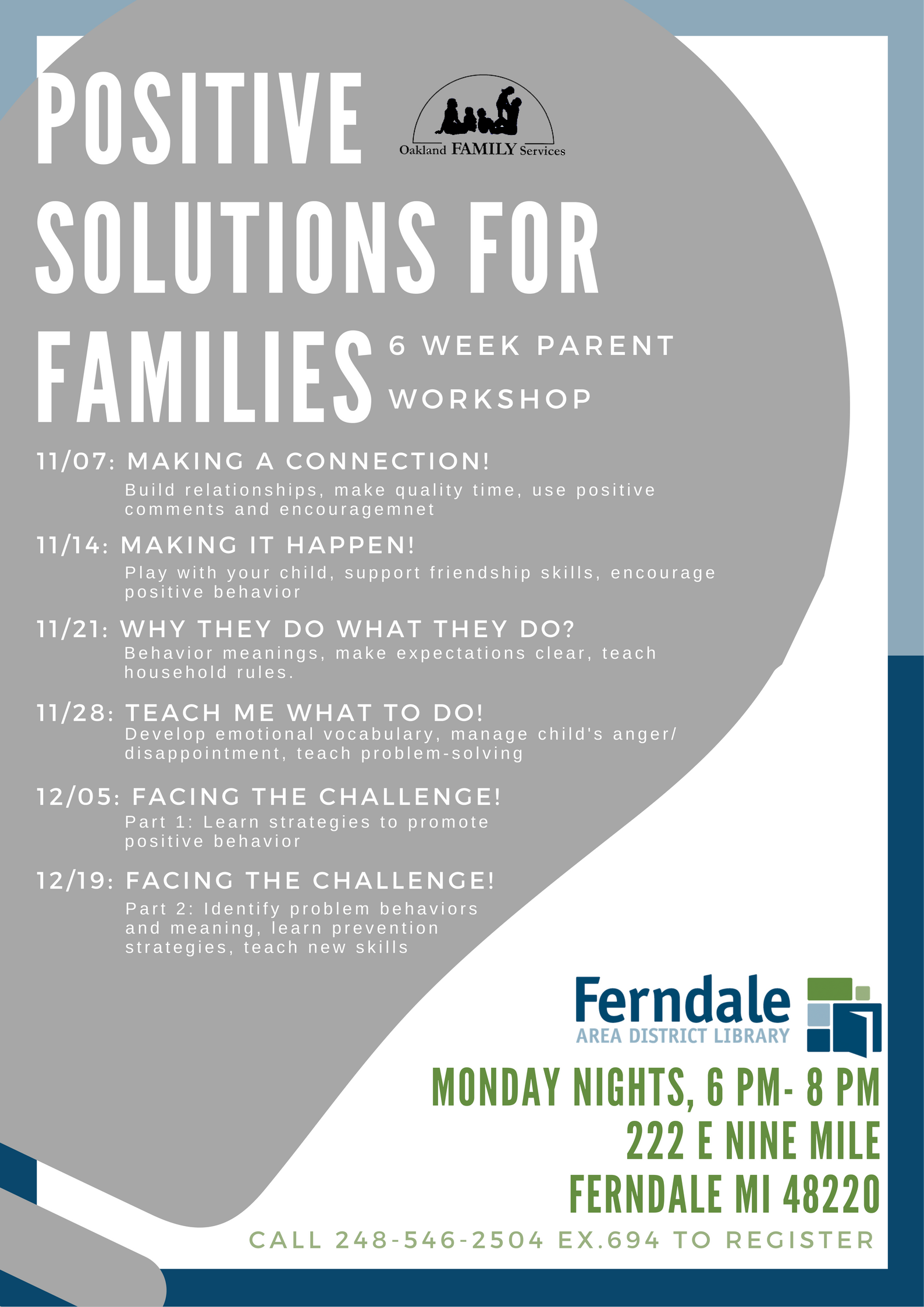 POSITIVE SOLUTIONS FOR FAMILIES

Oakland FAMILY Services

6 WEEK PARENT WORKSHOP

11/07: MAKING A CONNECTION!
Build relationships, make quality time, use positive comments and encouragemnet

11/14: MAKING IT HAPPEN!
Play with your child, support friendship skills, encourage positive behavior

11/21: WHY THEY DO WHAT THEY DO?
Behavior meanings, make expectations clear, teach household rules.

11/28: TEACH ME WHAT TO DO!
Develop emotional vocabulary, manage child's anger/ disappointment, teach problem-solving

12/05: FACING THE CHALLENGE!
Part 1: Learn strategies to promote positive behavior

12/19: FACING THE CHALLENGE!
Part 2: Identify problem behaviors and meaning, learn prevention strategies, teach new skills

Ferndale
AREA DISTRICT LIBRARY

MONDAY NIGHTS, 6 PM- 8 PM
222 E NINE MILE
FERNDALE MI 48220

CALL 248-546-2504 EX.694 TO REGISTER